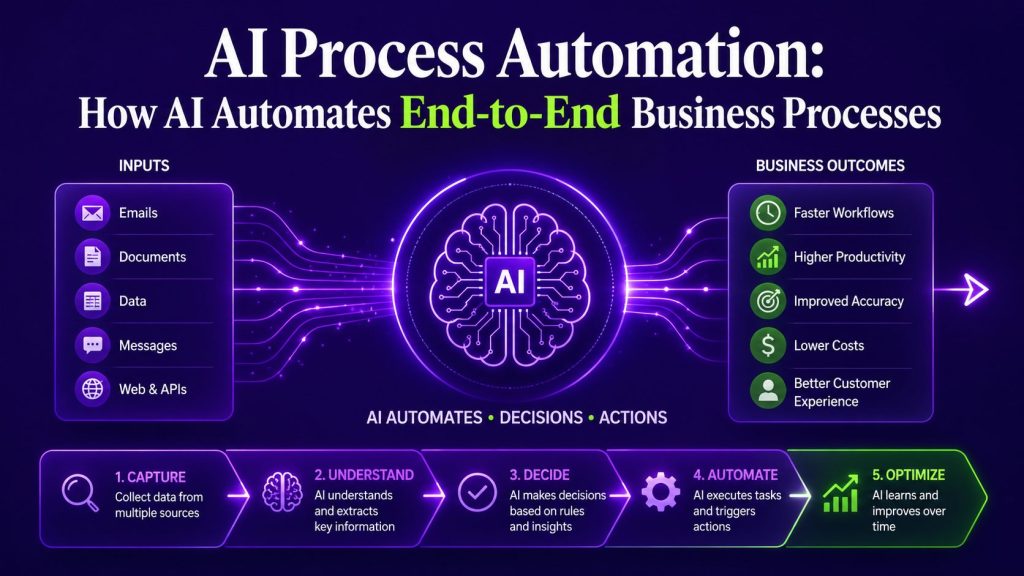 AI Process Automation:
How AI Automates End-to-End Business Processes

INPUTS

Emails
Documents
Data
Messages
Web & APIs

AI

AI AUTOMATES • DECISIONS • ACTIONS

BUSINESS OUTCOMES

Faster Workflows
Higher Productivity
Improved Accuracy
Lower Costs
Better Customer Experience

1. CAPTURE
Collect data from multiple sources

2. UNDERSTAND
AI understands and extracts key information

3. DECIDE
AI makes decisions based on rules and insights

4. AUTOMATE
AI executes tasks and triggers actions

5. OPTIMIZE
AI learns and improves over time